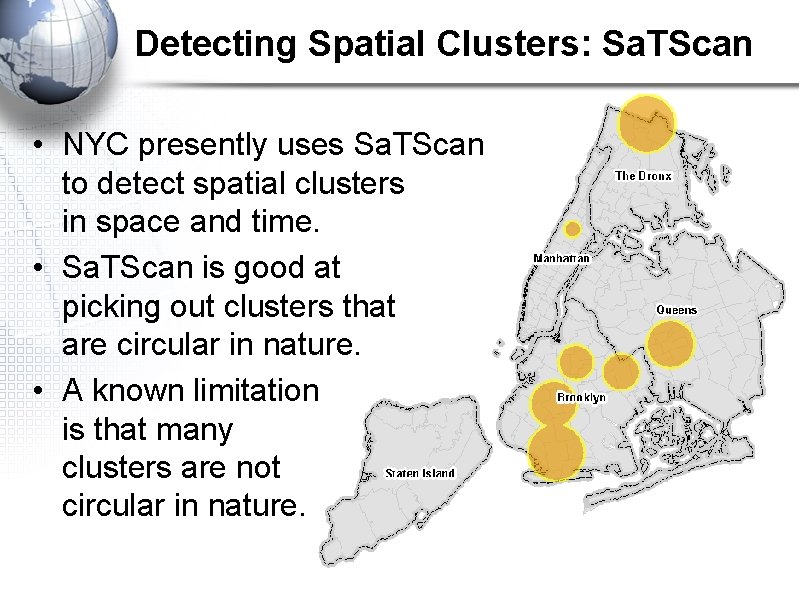 Detecting Spatial Clusters: SaTScan

• NYC presently uses SaTScan to detect spatial clusters in space and time.
• SaTScan is good at picking out clusters that are circular in nature.
• A known limitation is that many clusters are not circular in nature.

The Bronx
Manhattan
Queens
Brooklyn
Staten Island